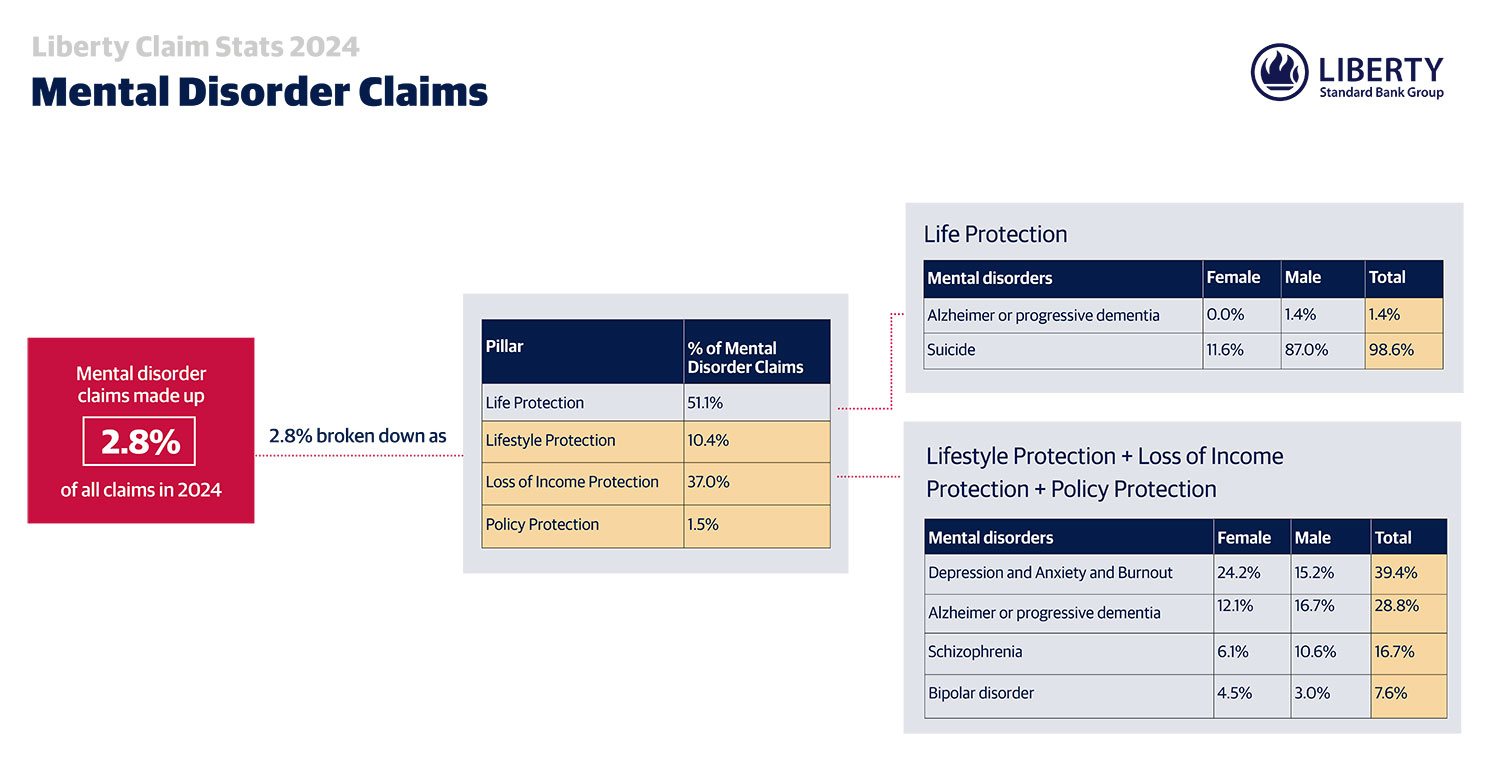 Liberty Claim Stats 2024
Mental Disorder Claims

LIBERTY
Standard Bank Group

Mental disorder claims made up
2.8%
of all claims in 2024

2.8% broken down as

| Pillar | % of Mental Disorder Claims |
|---|---|
| Life Protection | 51.1% |
| Lifestyle Protection | 10.4% |
| Loss of Income Protection | 37.0% |
| Policy Protection | 1.5% |

Life Protection

| Mental disorders | Female | Male | Total |
|---|---|---|---|
| Alzheimer or progressive dementia | 0.0% | 1.4% | 1.4% |
| Suicide | 11.6% | 87.0% | 98.6% |

Lifestyle Protection + Loss of Income Protection + Policy Protection

| Mental disorders | Female | Male | Total |
|---|---|---|---|
| Depression and Anxiety and Burnout | 24.2% | 15.2% | 39.4% |
| Alzheimer or progressive dementia | 12.1% | 16.7% | 28.8% |
| Schizophrenia | 6.1% | 10.6% | 16.7% |
| Bipolar disorder | 4.5% | 3.0% | 7.6% |